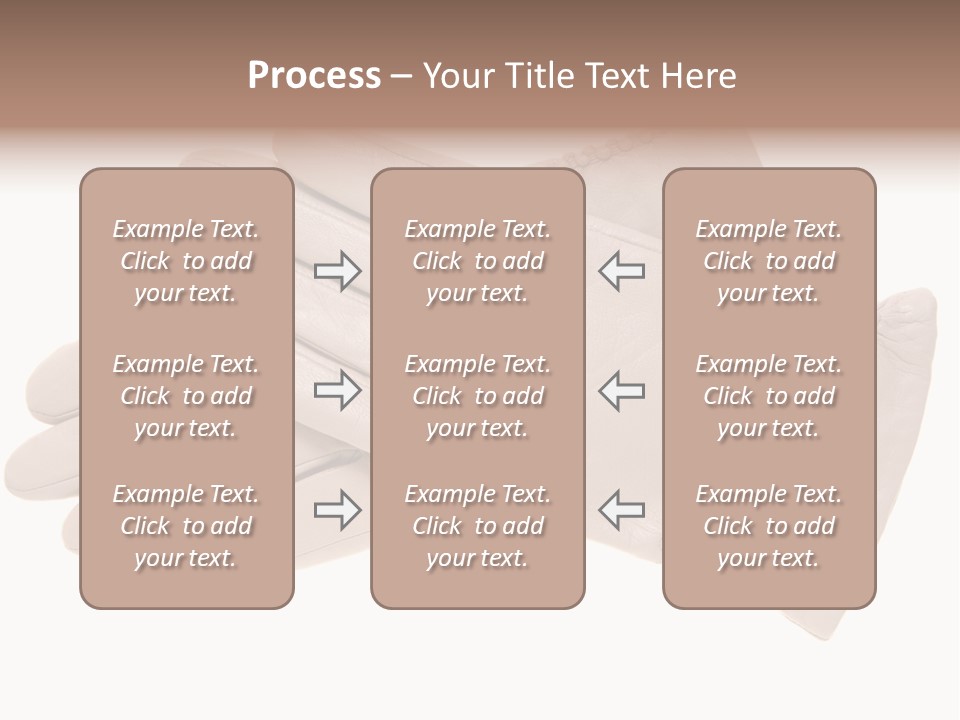 Process – Your Title Text Here

Example Text. Click to add your text.

Example Text. Click to add your text.

Example Text. Click to add your text.

Example Text. Click to add your text.

Example Text. Click to add your text.

Example Text. Click to add your text.

Example Text. Click to add your text.

Example Text. Click to add your text.

Example Text. Click to add your text.